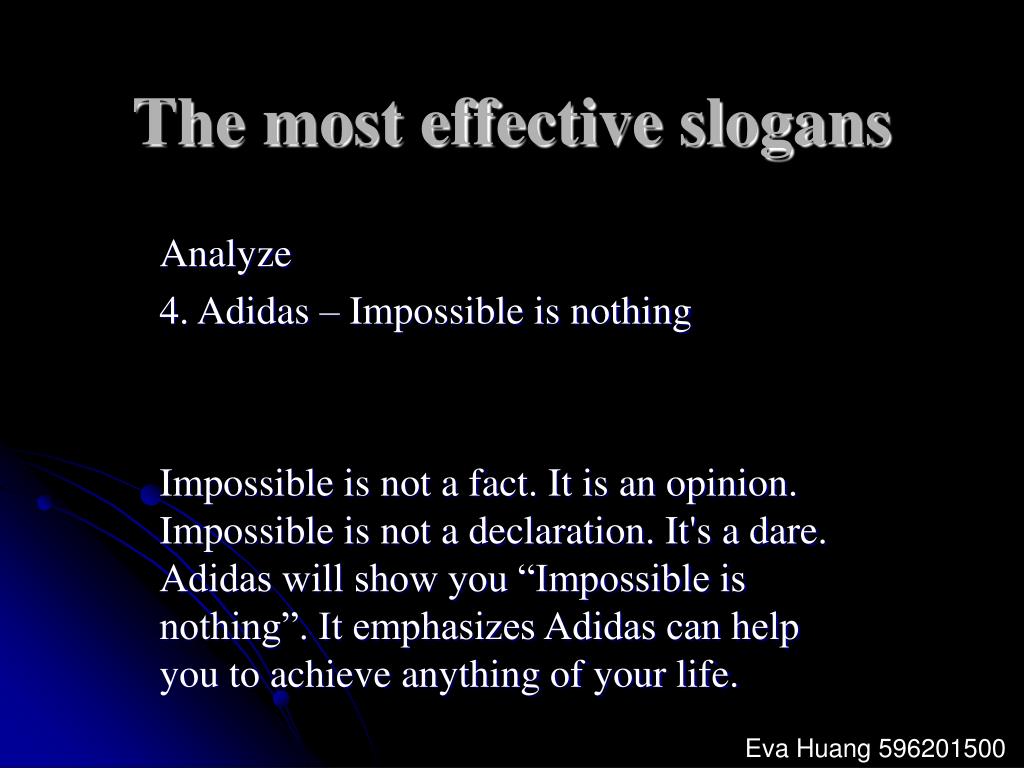 The most effective slogans

Analyze

4. Adidas – Impossible is nothing

Impossible is not a fact. It is an opinion. Impossible is not a declaration. It's a dare. Adidas will show you “Impossible is nothing”. It emphasizes Adidas can help you to achieve anything of your life.

Eva Huang 596201500